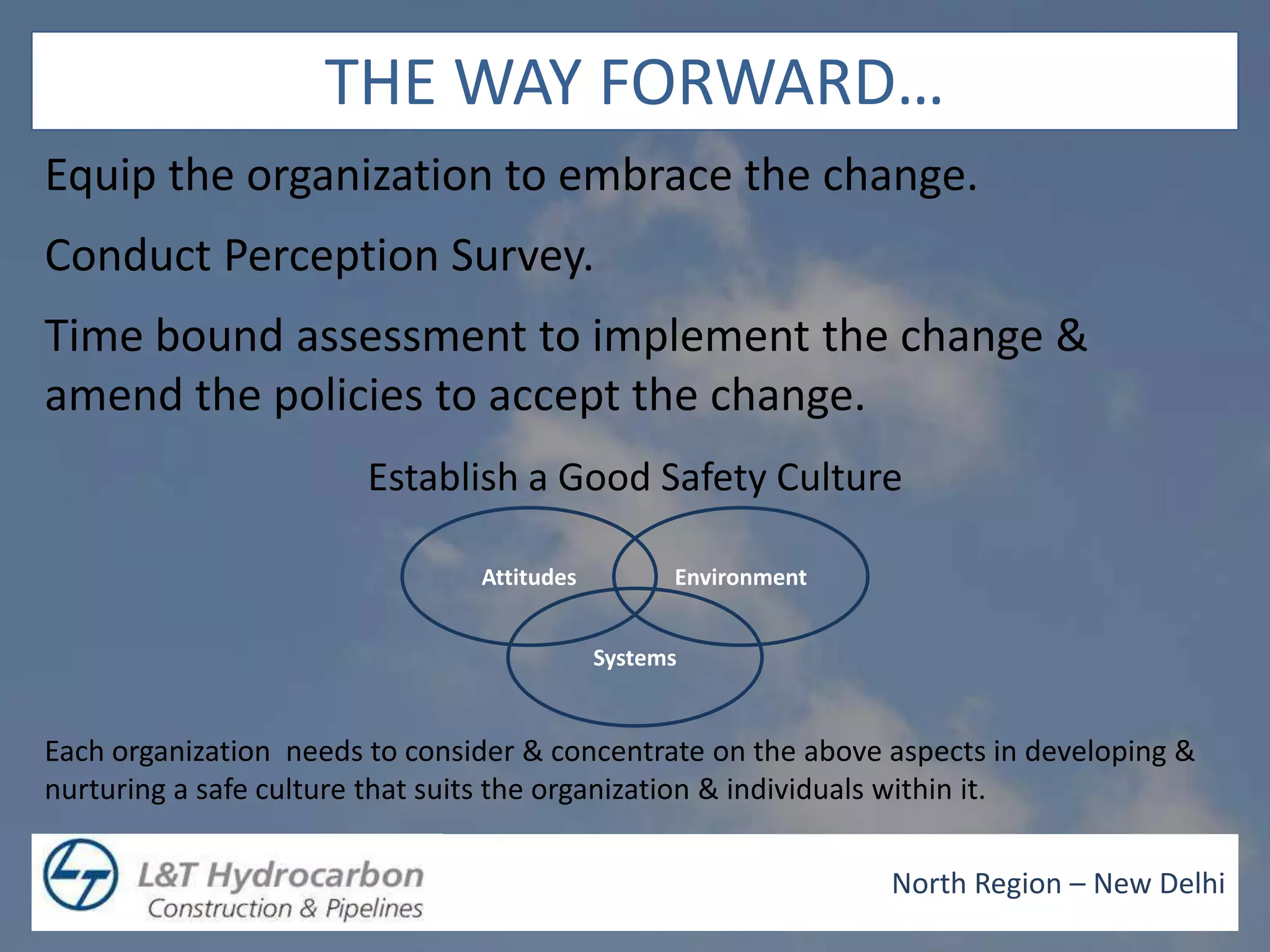 THE WAY FORWARD…

Equip the organization to embrace the change.

Conduct Perception Survey.

Time bound assessment to implement the change & amend the policies to accept the change.

Establish a Good Safety Culture

Attitudes

Environment

Systems

Each organization  needs to consider & concentrate on the above aspects in developing & nurturing a safe culture that suits the organization & individuals within it.

L&T Hydrocarbon
Construction & Pipelines

North Region – New Delhi